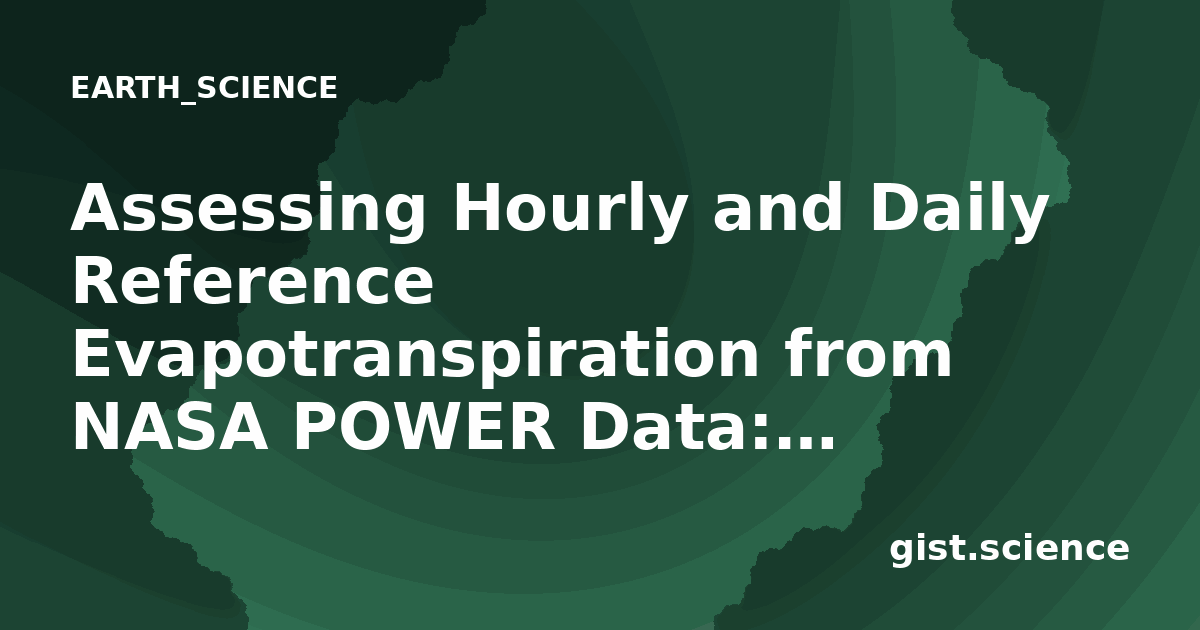 EARTH_SCIENCE

Assessing Hourly and Daily Reference Evapotranspiration from NASA POWER Data:...

gist.science